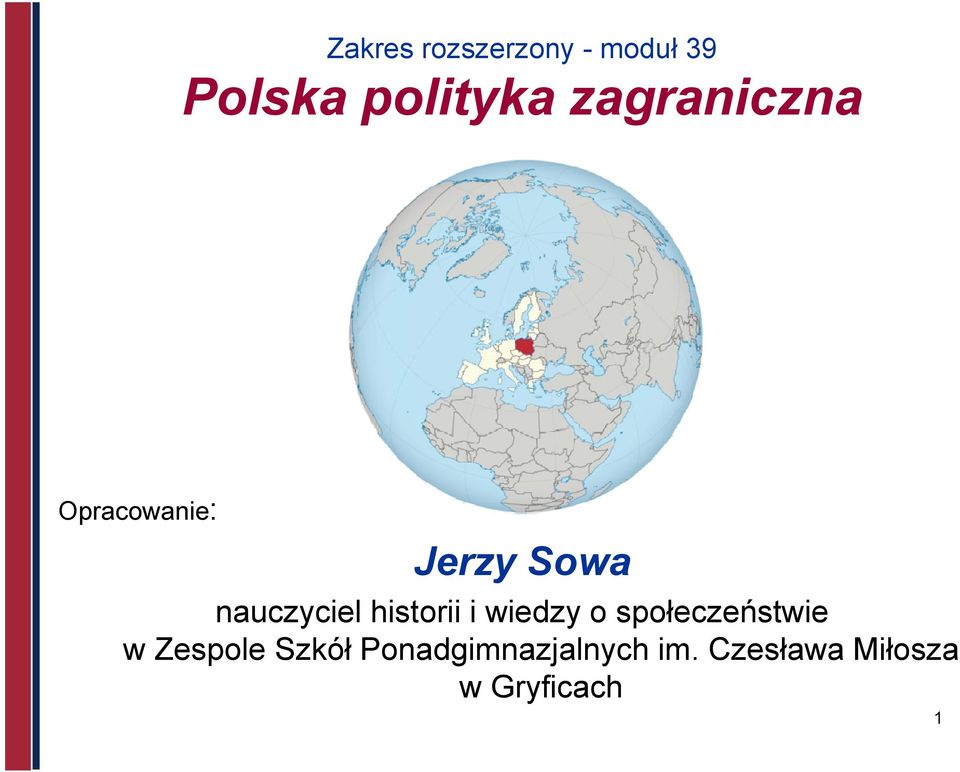 Zakres rozszerzony - moduł 39
Polska polityka zagraniczna

Opracowanie:

Jerzy Sowa
nauczyciel historii i wiedzy o społeczeństwie
w Zespole Szkół Ponadgimnazjalnych im. Czesława Miłosza
w Gryficach

1